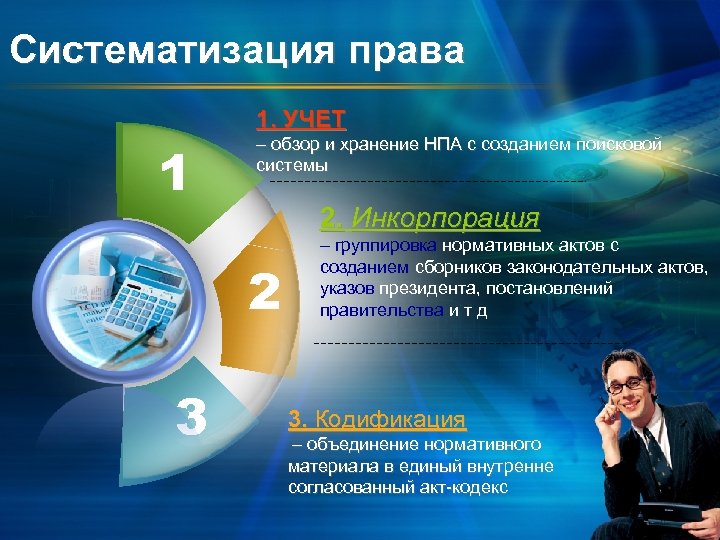 Систематизация права

1

2

3

1. УЧЕТ
– обзор и хранение НПА с созданием поисковой системы

2. Инкорпорация
– группировка нормативных актов с созданием сборников законодательных актов, указов президента, постановлений правительства и т д

3. Кодификация
– объединение нормативного материала в единый внутренне согласованный акт-кодекс